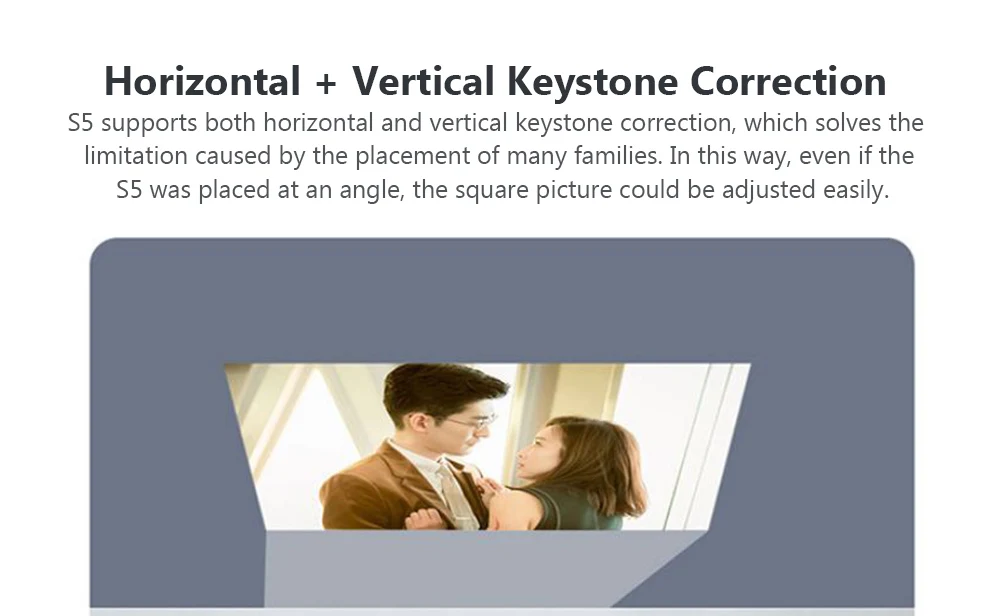 Horizontal + Vertical Keystone Correction

S5 supports both horizontal and vertical keystone correction, which solves the limitation caused by the placement of many families. In this way, even if the S5 was placed at an angle, the square picture could be adjusted easily.